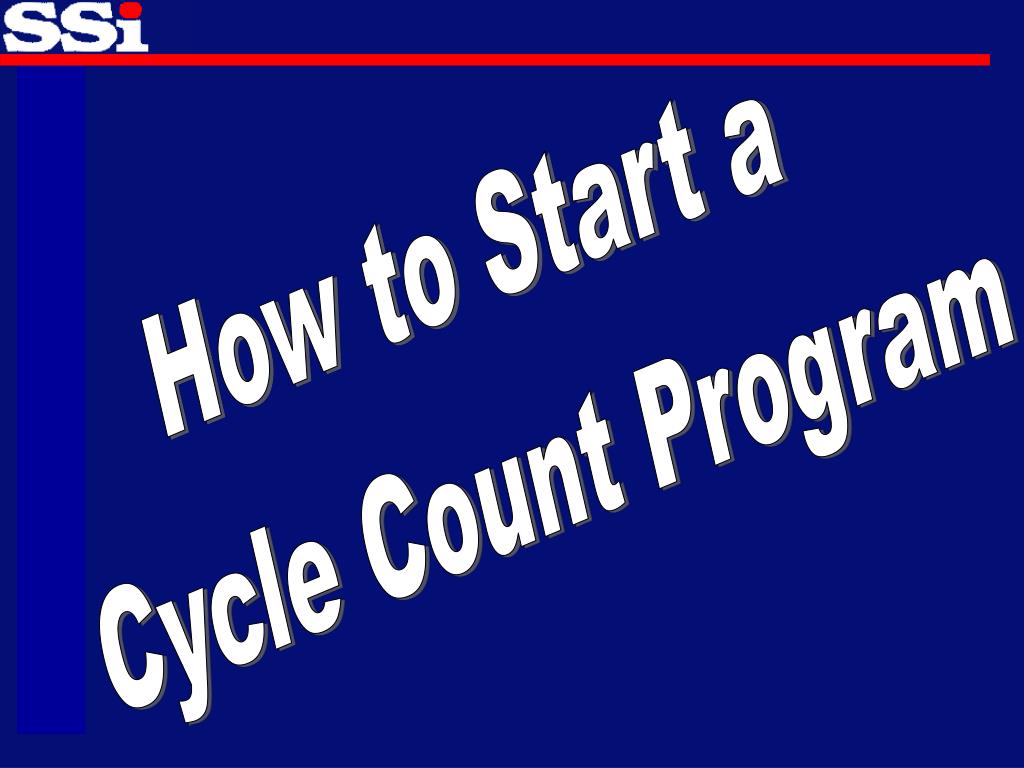 SSi

How to Start a
Cycle Count Program